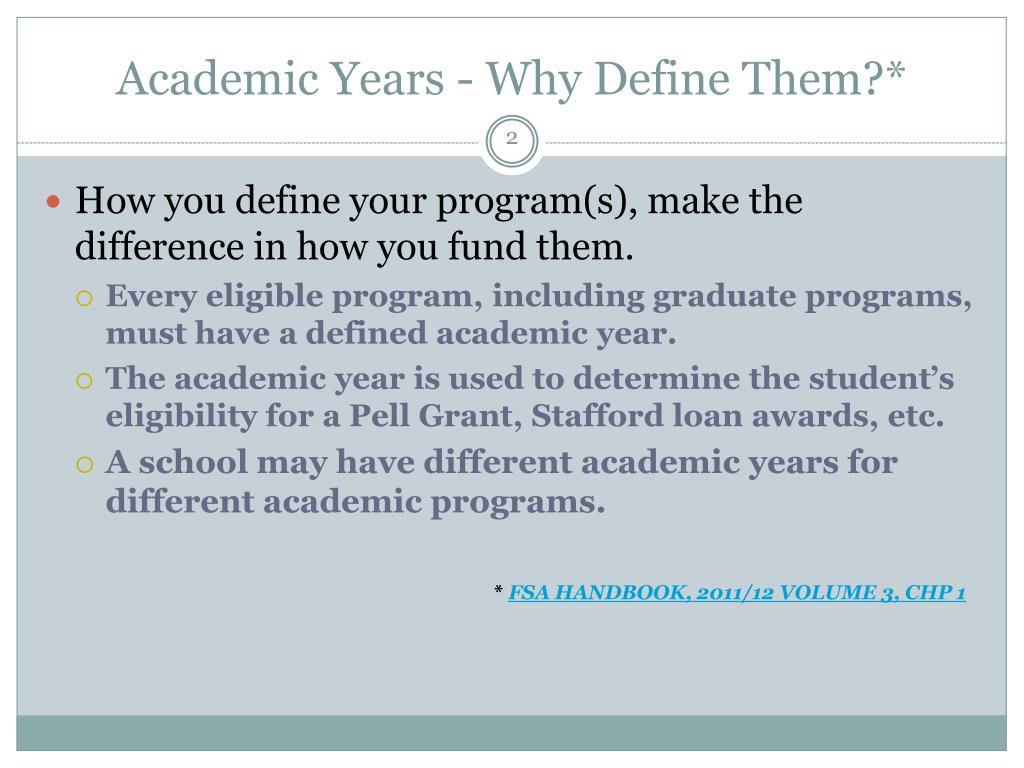 Academic Years - Why Define Them?*

2

How you define your program(s), make the difference in how you fund them.

Every eligible program, including graduate programs, must have a defined academic year.

The academic year is used to determine the student's eligibility for a Pell Grant, Stafford loan awards, etc.

A school may have different academic years for different academic programs.

* FSA HANDBOOK, 2011/12 VOLUME 3, CHP 1